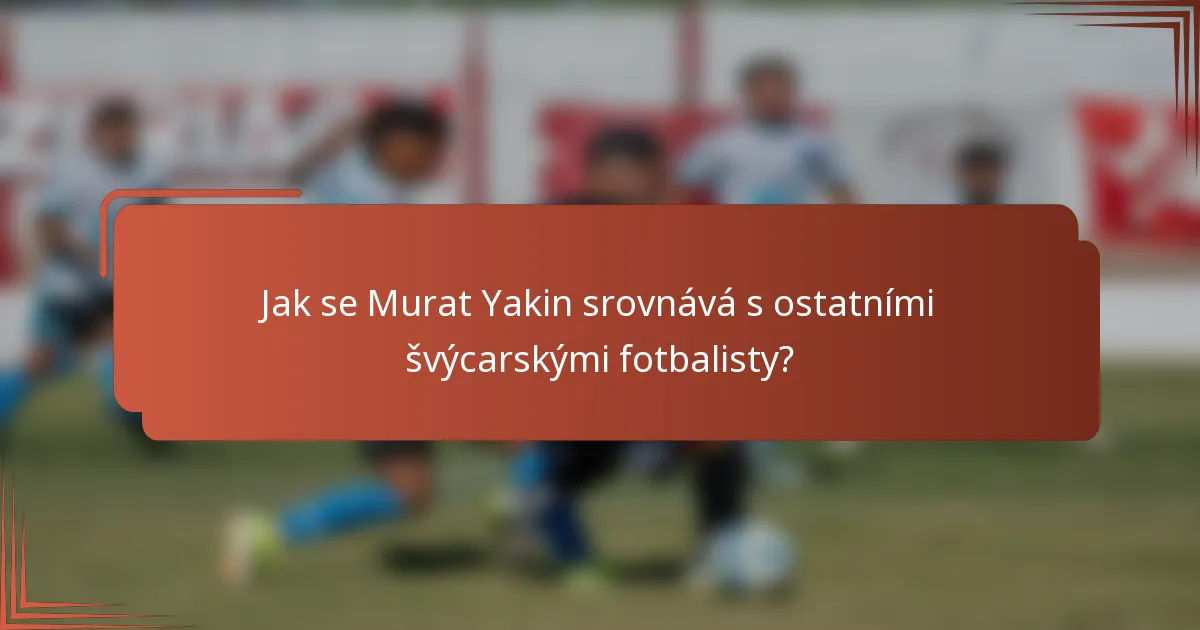 Jak se Murat Yakin srovnává s ostatními švýcarskými fotbalisty?